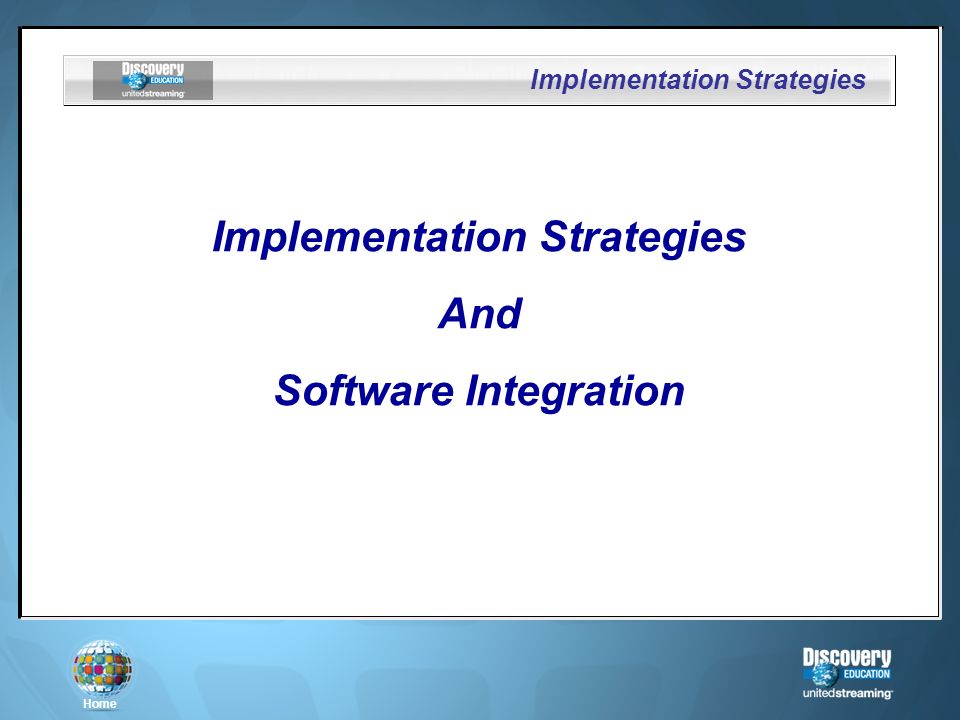 Discovery EDUCATION unitedstreaming

Implementation Strategies

Implementation Strategies

And

Software Integration

Home

Discovery EDUCATION unitedstreaming